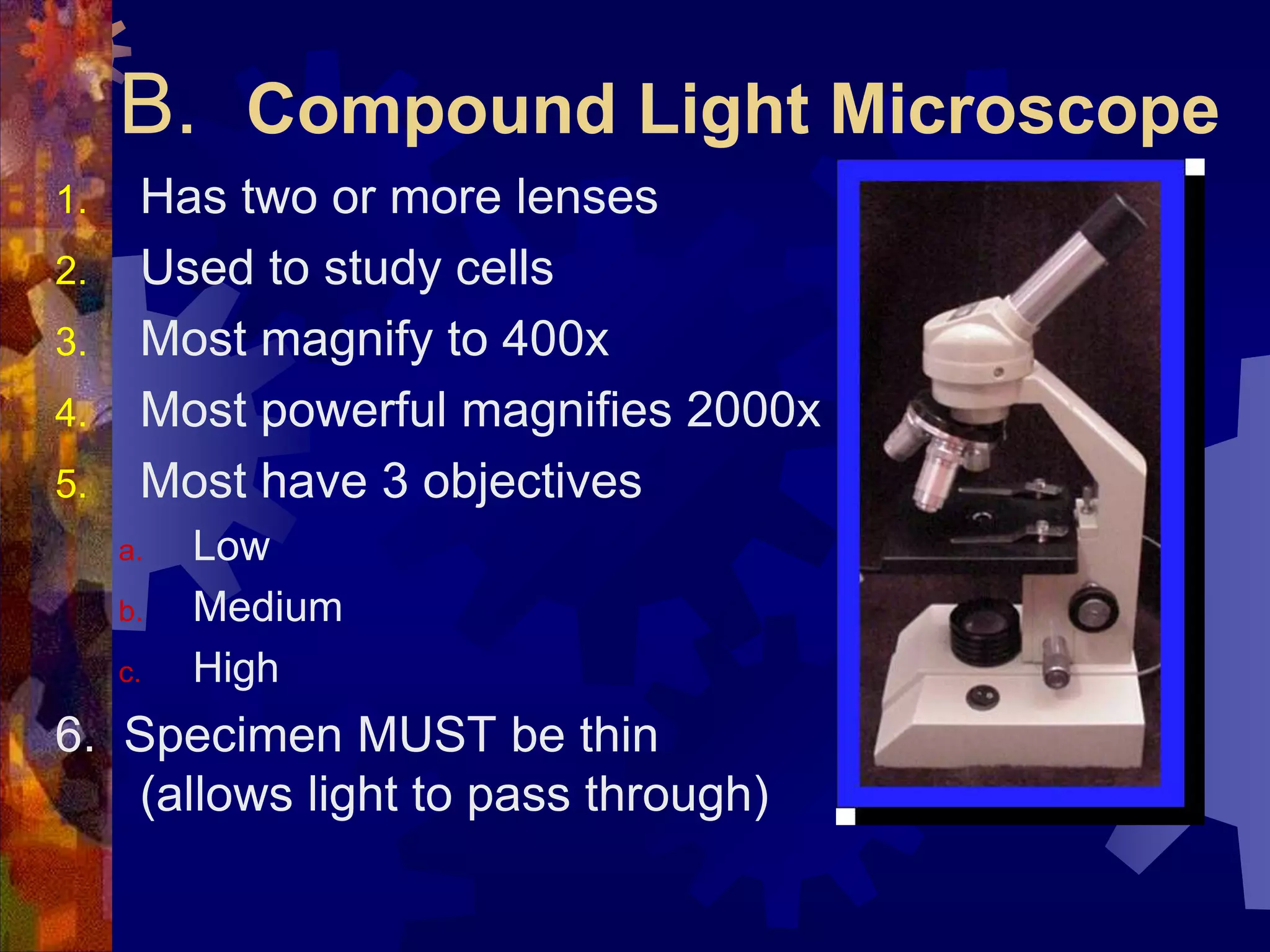 B. Compound Light Microscope

1. Has two or more lenses
2. Used to study cells
3. Most magnify to 400x
4. Most powerful magnifies 2000x
5. Most have 3 objectives
a. Low
b. Medium
c. High
6. Specimen MUST be thin (allows light to pass through)